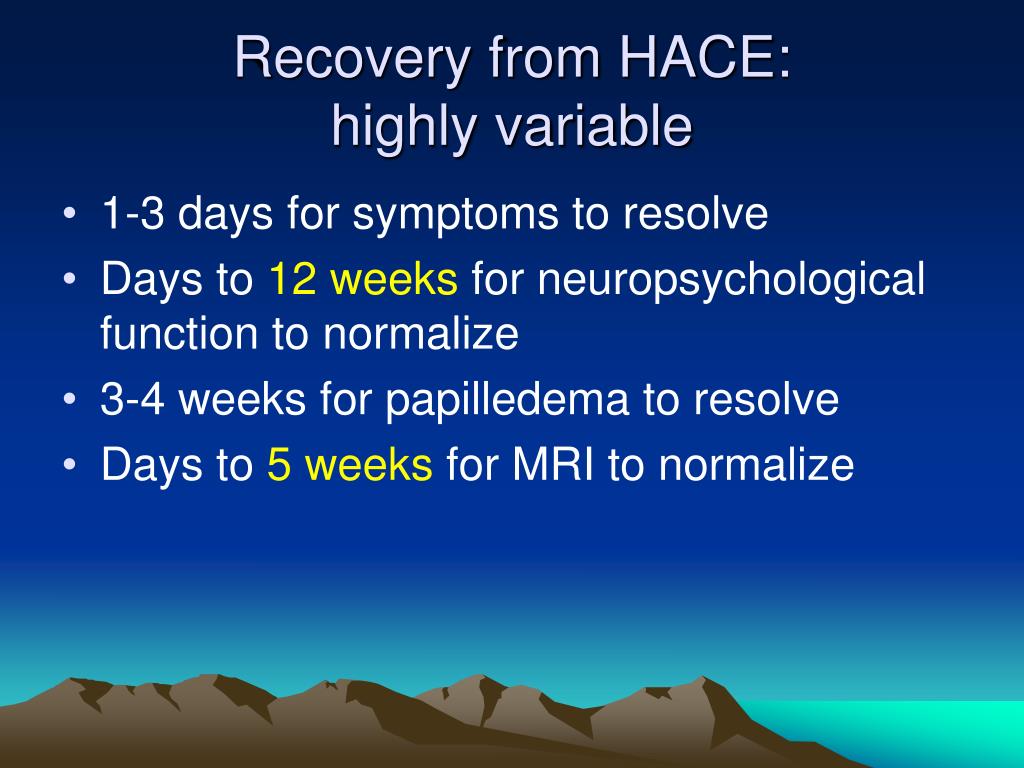 Recovery from HACE:
highly variable

• 1-3 days for symptoms to resolve
• Days to 12 weeks for neuropsychological function to normalize
• 3-4 weeks for papilledema to resolve
• Days to 5 weeks for MRI to normalize